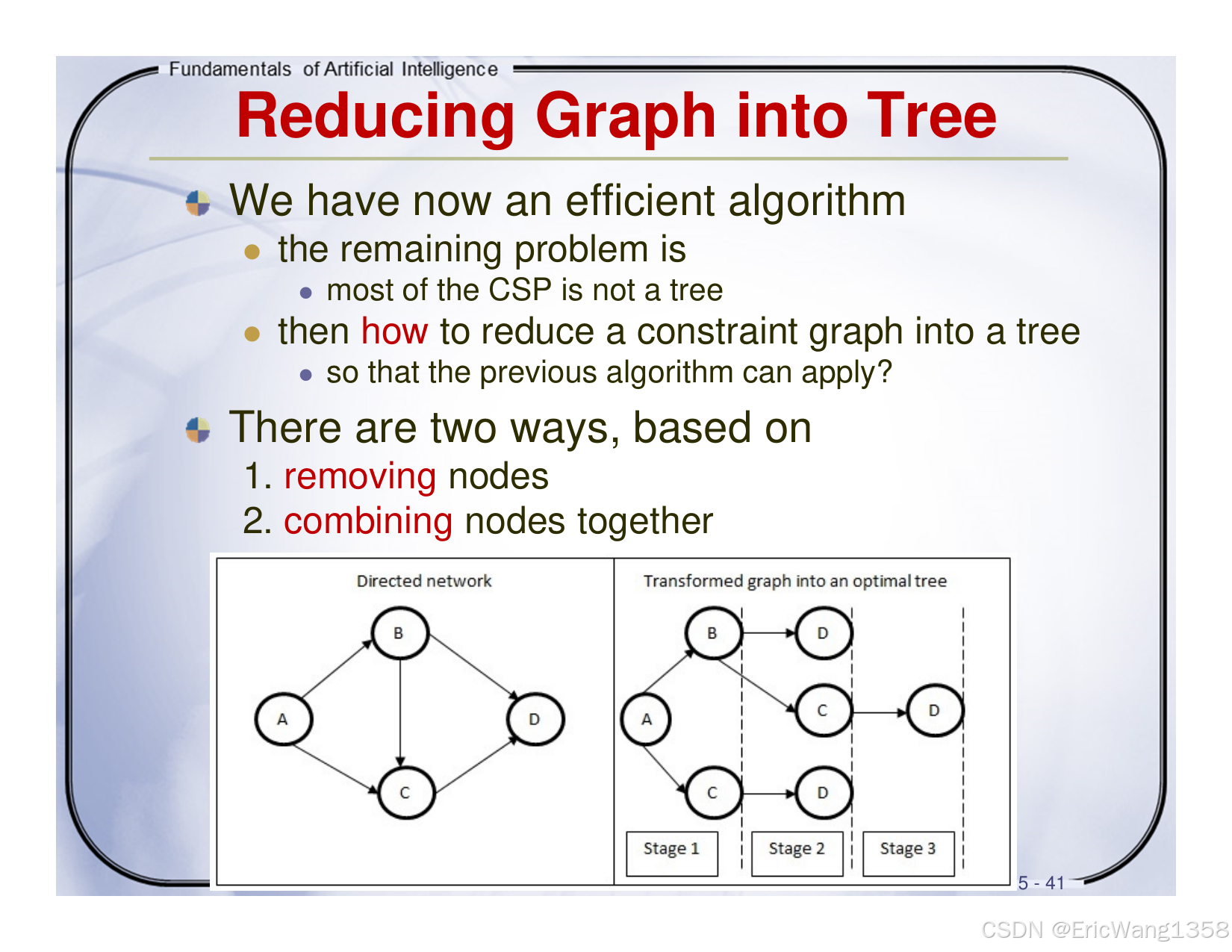 Fundamentals of Artificial Intelligence

Reducing Graph into Tree

We have now an efficient algorithm

the remaining problem is

most of the CSP is not a tree

then how to reduce a constraint graph into a tree

so that the previous algorithm can apply?

There are two ways, based on

1. removing nodes

2. combining nodes together

Directed network

B

A

D

C

Transformed graph into an optimal tree

B

D

A

C

D

C

D

Stage 1

Stage 2

Stage 3

5 - 41

CSDN @EricWang1358